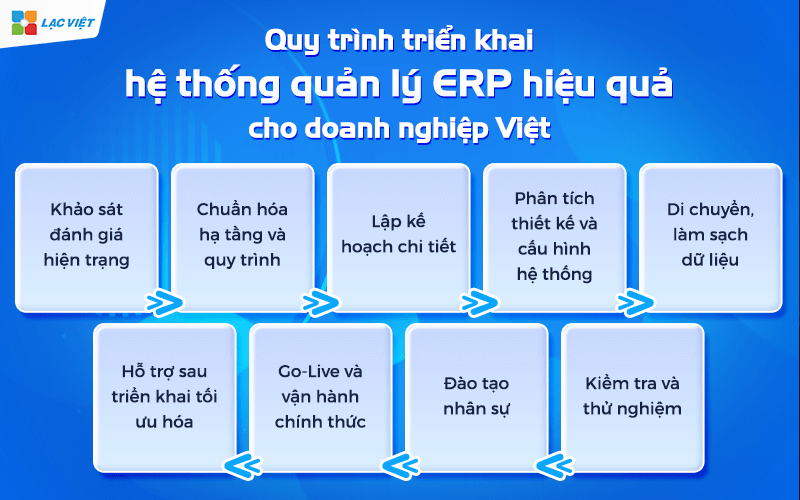 LẠC VIỆT

Quy trình triển khai
hệ thống quản lý ERP hiệu quả
cho doanh nghiệp Việt

Khảo sát đánh giá hiện trạng

Chuẩn hóa hạ tầng và quy trình

Lập kế hoạch chi tiết

Phân tích thiết kế và cấu hình hệ thống

Di chuyển, làm sạch dữ liệu

Kiểm tra và thử nghiệm

Đào tạo nhân sự

Go-Live và vận hành chính thức

Hỗ trợ sau triển khai tối ưu hóa